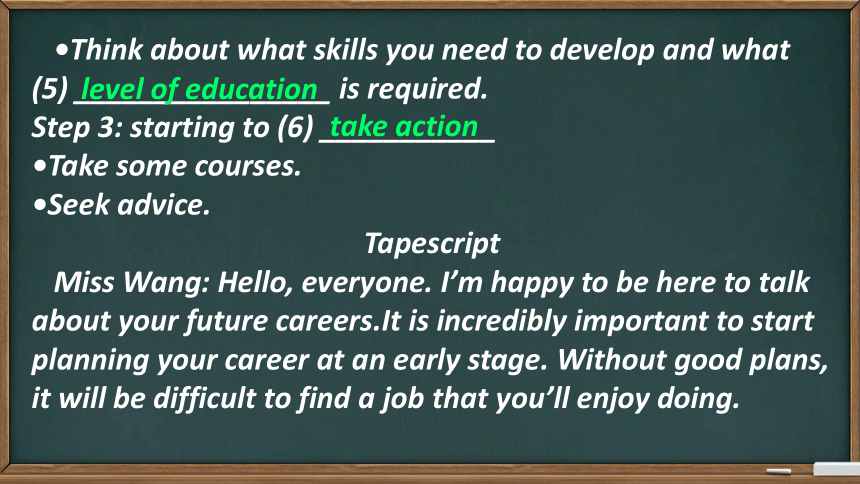 •Think about what skills you need to develop and what (5) level of education is required.
Step 3: starting to (6) take action
•Take some courses.
•Seek advice.

Tapescript

Miss Wang: Hello, everyone. I'm happy to be here to talk about your future careers.It is incredibly important to start planning your career at an early stage. Without good plans, it will be difficult to find a job that you'll enjoy doing.